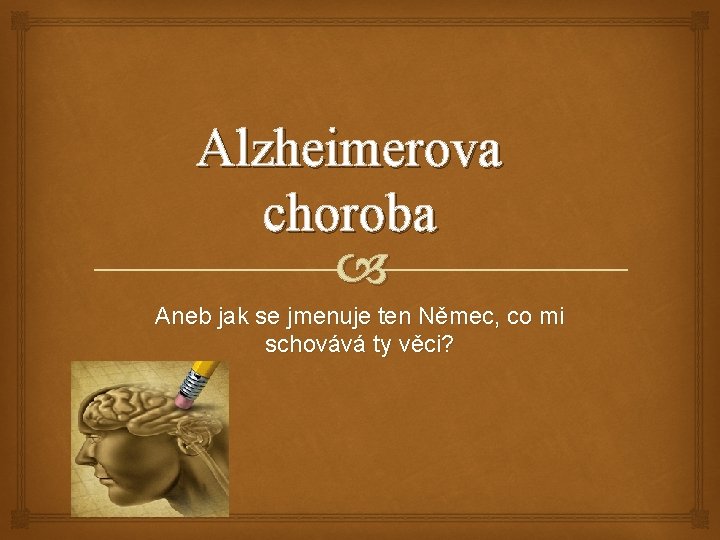 Alzheimerova choroba

Aneb jak se jmenuje ten Němec, co mi schovává ty věci?